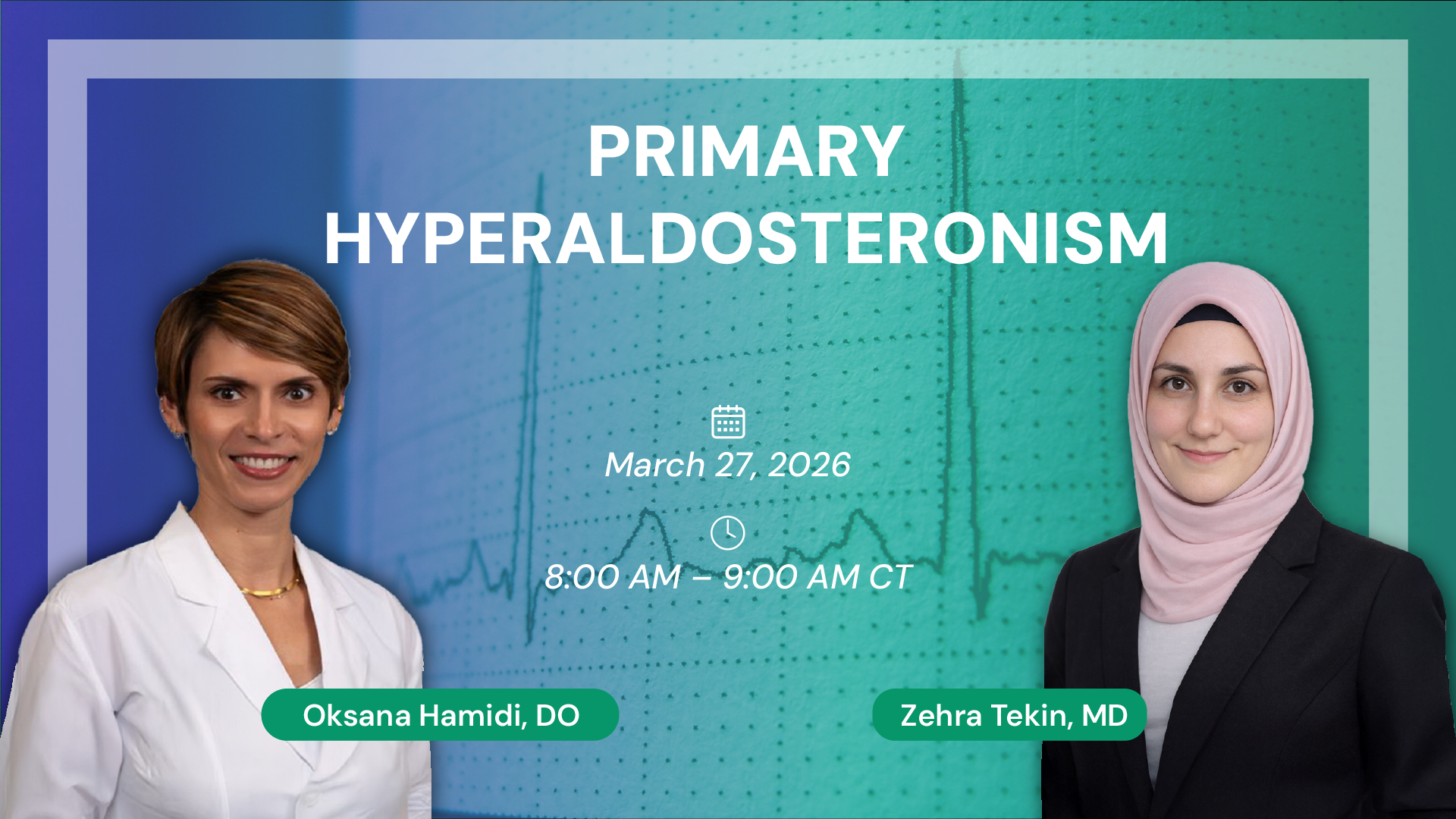 PRIMARY HYPERALDOSTERONISM

March 27, 2026

8:00 AM – 9:00 AM CT

Oksana Hamidi, DO

Zehra Tekin, MD